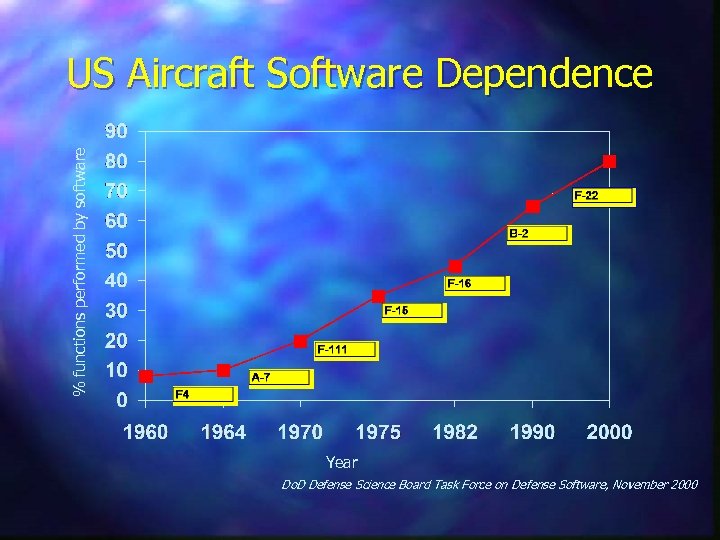 US Aircraft Software Dependence

% functions performed by software

90
80
70
60
50
40
30
20
10
0

F4
A-7
F-111
F-15
F-16
B-2
F-22

1960 1964 1970 1975 1982 1990 2000

Year

DoD Defense Science Board Task Force on Defense Software, November 2000